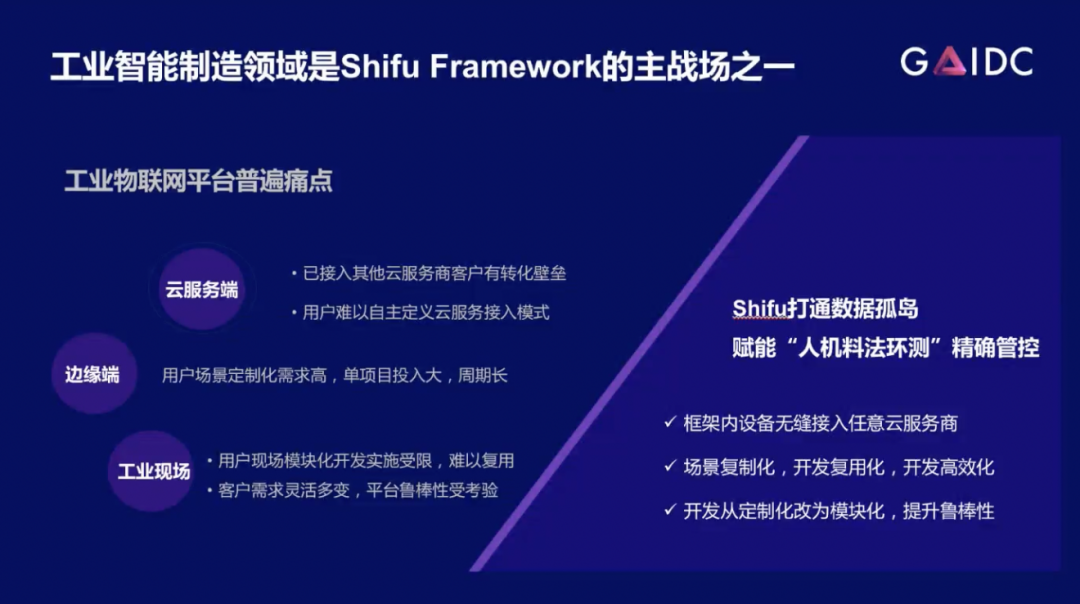 工业智能制造领域是Shifu Framework的主战场之一

GAIDC

工业物联网平台普遍痛点

云服务端

• 已接入其他云服务商客户有转化壁垒

• 用户难以自主定义云服务接入模式

边缘端

用户场景定制化需求高，单项目投入大，周期长

工业现场

• 用户现场模块化开发实施受限，难以复用

• 客户需求灵活多变，平台鲁棒性受考验

Shifu打通数据孤岛

赋能“人机料法环测”精确管控

✓ 框架内设备无缝接入任意云服务商

✓ 场景复制化，开发复用化，开发高效化

✓ 开发从定制化改为模块化，提升鲁棒性